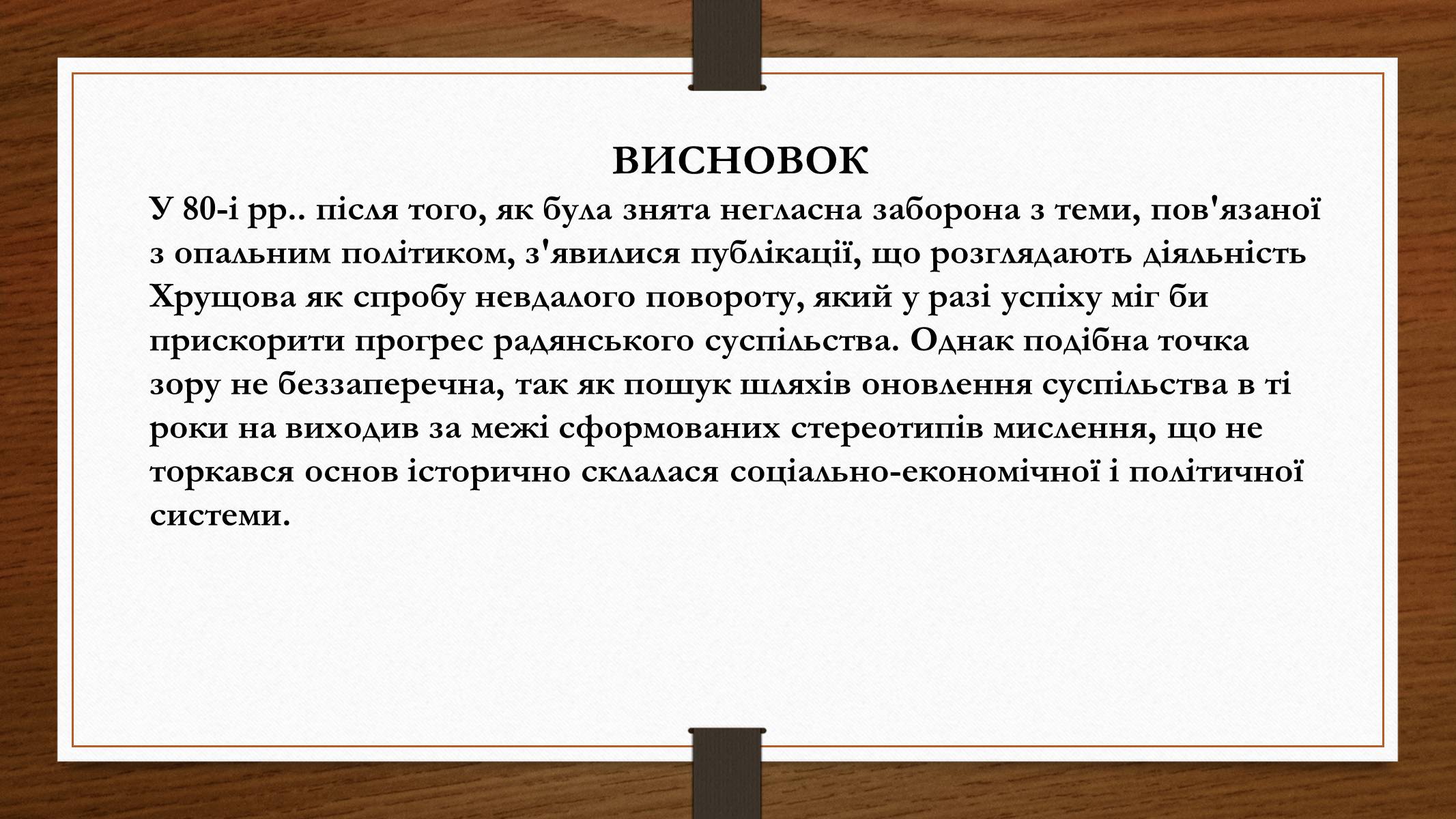 ВИСНОВОК

У 80-і рр.. після того, як була знята негласна заборона з теми, пов'язаної з опальним політиком, з'явилися публікації, що розглядають діяльність Хрущова як спробу невдалого повороту, який у разі успіху міг би прискорити прогрес радянського суспільства. Однак подібна точка зору не беззаперечна, так як пошук шляхів оновлення суспільства в ті роки на виходив за межі сформованих стереотипів мислення, що не торкався основ історично склалася соціально-економічної і політичної системи.